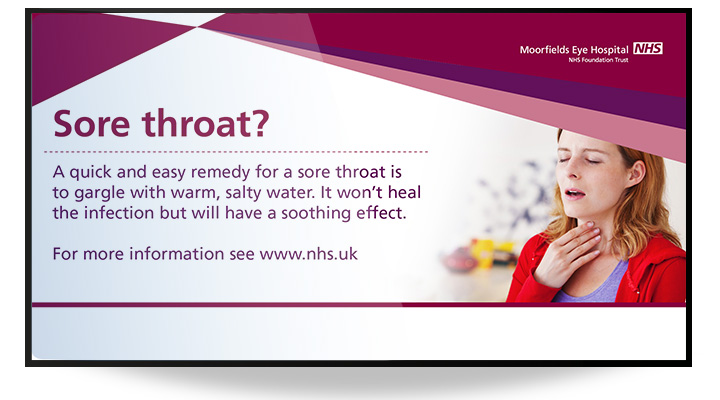 Moorfields Eye Hospital NHS
NHS Foundation Trust

Sore throat?

A quick and easy remedy for a sore throat is to gargle with warm, salty water. It won't heal the infection but will have a soothing effect.

For more information see www.nhs.uk